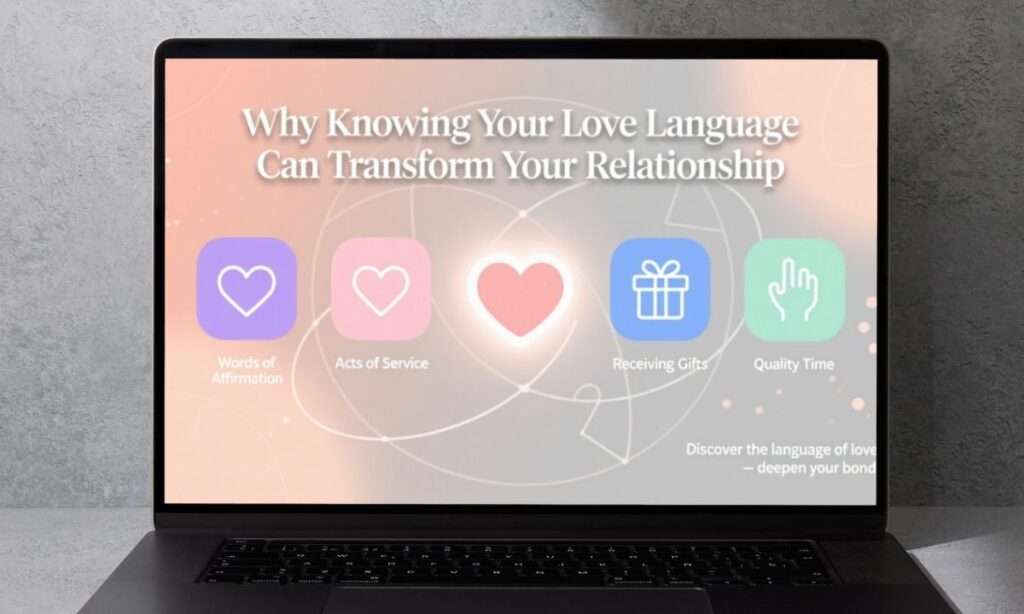 Why Knowing Your Love Language Can Transform Your Relationship

Words of Affirmation

Acts of Service

Receiving Gifts

Quality Time

Discover the language of love — deepen your bond